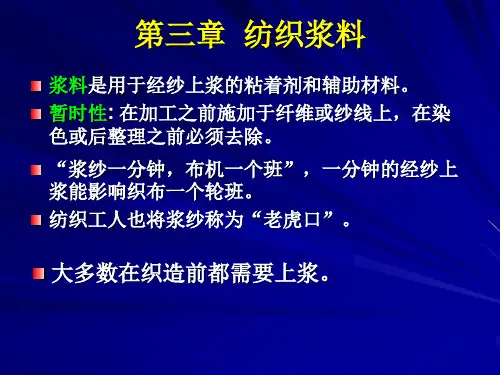 第三章 纺织浆料

浆料是用于经纱上浆的粘着剂和辅助材料。

暂时性: 在加工之前施加于纤维或纱线上，在染色或后整理之前必须去除。

“浆纱一分钟，布机一个班”，一分钟的经纱上浆能影响织布一个轮班。

纺织工人也将浆纱称为“老虎口”。

大多数在织造前都需要上浆。